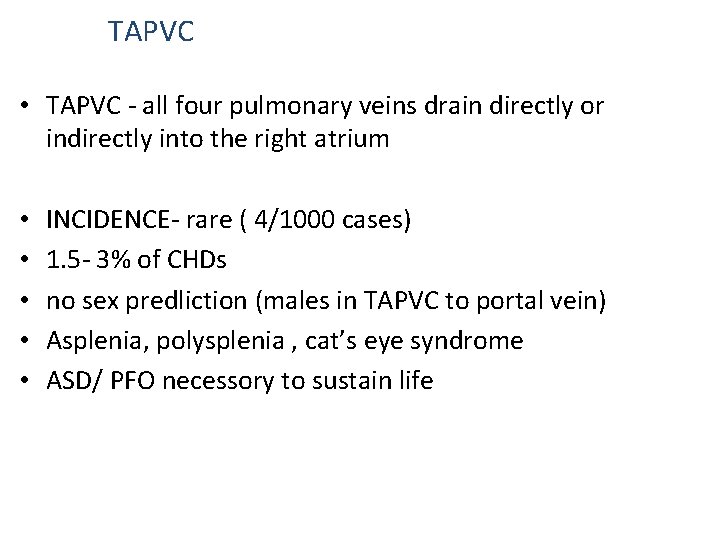 TAPVC

• TAPVC - all four pulmonary veins drain directly or indirectly into the right atrium

• INCIDENCE- rare ( 4/1000 cases)
• 1.5- 3% of CHDs
• no sex predliction (males in TAPVC to portal vein)
• Asplenia, polysplenia , cat's eye syndrome
• ASD/ PFO necessory to sustain life